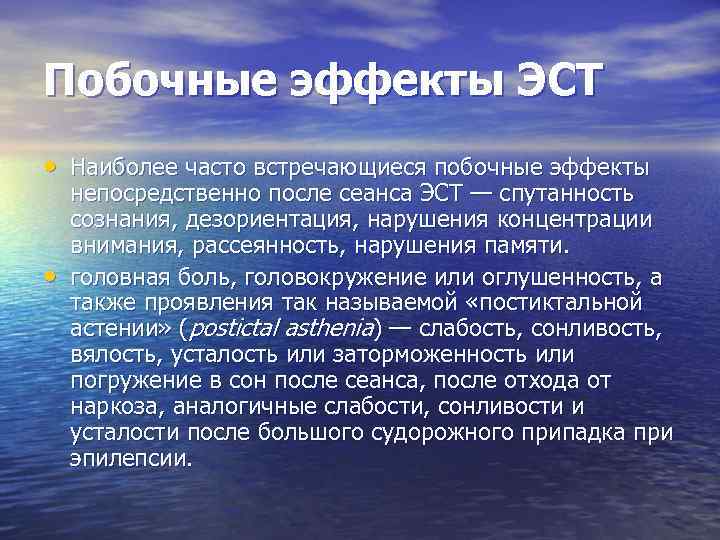 Побочные эффекты ЭСТ

• Наиболее часто встречающиеся побочные эффекты непосредственно после сеанса ЭСТ — спутанность сознания, дезориентация, нарушения концентрации внимания, рассеянность, нарушения памяти.
• головная боль, головокружение или оглушенность, а также проявления так называемой «постиктальной астении» (postictal asthenia) — слабость, сонливость, вялость, усталость или заторможенность или погружение в сон после сеанса, после отхода от наркоза, аналогичные слабости, сонливости и усталости после большого судорожного припадка при эпилепсии.